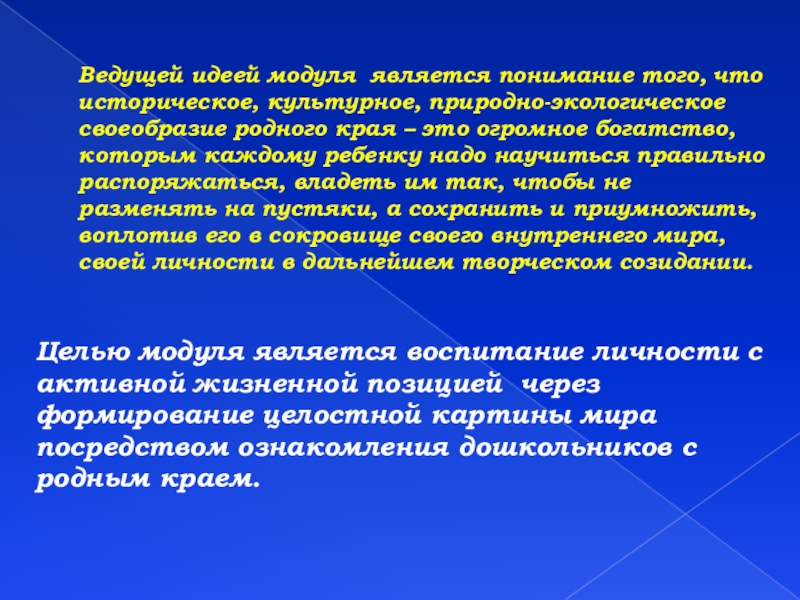 Ведущей идеей модуля является понимание того, что историческое, культурное, природно-экологическое своеобразие родного края – это огромное богатство, которым каждому ребенку надо научиться правильно распоряжаться, владеть им так, чтобы не разменять на пустяки, а сохранить и приумножить, воплотив его в сокровище своего внутреннего мира, своей личности в дальнейшем творческом созидании.

Целью модуля является воспитание личности с активной жизненной позицией через формирование целостной картины мира посредством ознакомления дошкольников с родным краем.